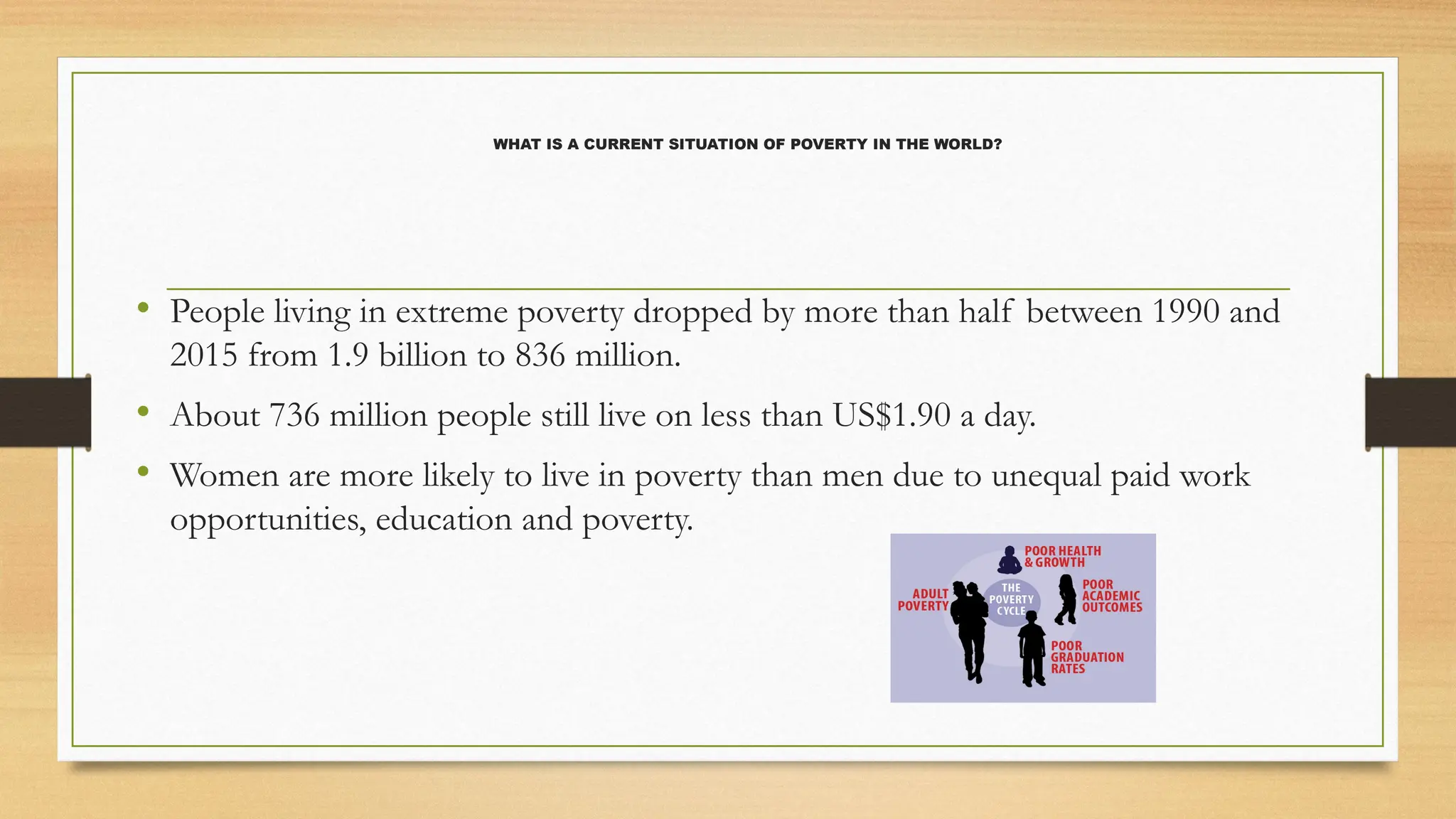 WHAT IS A CURRENT SITUATION OF POVERTY IN THE WORLD?

• People living in extreme poverty dropped by more than half between 1990 and 2015 from 1.9 billion to 836 million.

• About 736 million people still live on less than US$1.90 a day.

• Women are more likely to live in poverty than men due to unequal paid work opportunities, education and poverty.

POOR HEALTH & GROWTH

ADULT POVERTY

THE POVERTY CYCLE

POOR ACADEMIC OUTCOMES

POOR GRADUATION RATES